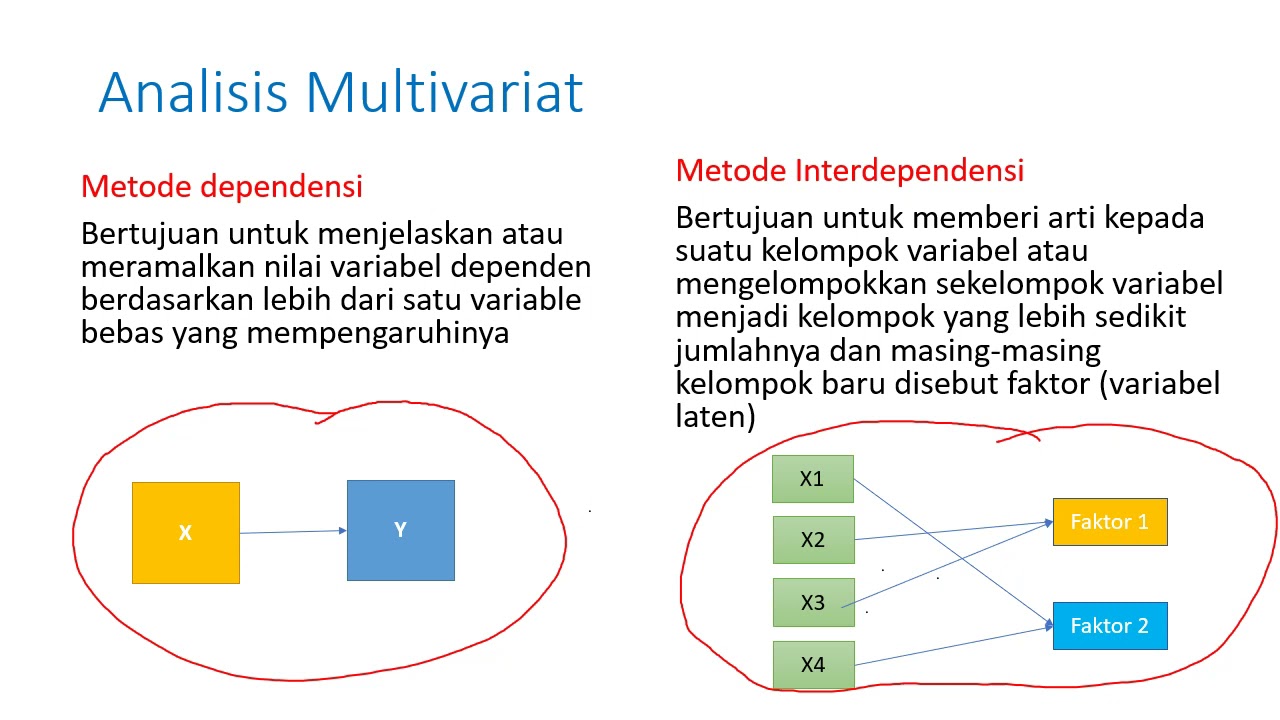 Analisis Multivariat

Metode dependensi

Bertujuan untuk menjelaskan atau meramalkan nilai variabel dependen berdasarkan lebih dari satu variable bebas yang mempengaruhinya

X

Y

Metode Interdependensi

Bertujuan untuk memberi arti kepada suatu kelompok variabel atau mengelompokkan sekelompok variabel menjadi kelompok yang lebih sedikit jumlahnya dan masing-masing kelompok baru disebut faktor (variabel laten)

X1

X2

X3

X4

Faktor 1

Faktor 2